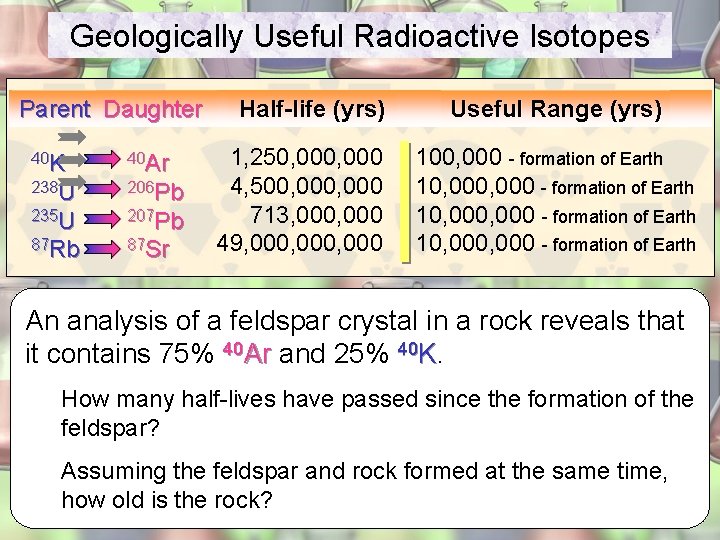 Geologically Useful Radioactive Isotopes

| Parent | Daughter | Half-life (yrs) | Useful Range (yrs) |
|---|---|---|---|
| $^{40}K$ | $^{40}Ar$ | 1,250,000,000 | 100,000 - formation of Earth |
| $^{238}U$ | $^{206}Pb$ | 4,500,000,000 | 10,000,000 - formation of Earth |
| $^{235}U$ | $^{207}Pb$ | 713,000,000 | 10,000,000 - formation of Earth |
| $^{87}Rb$ | $^{87}Sr$ | 49,000,000,000 | 10,000,000 - formation of Earth |

An analysis of a feldspar crystal in a rock reveals that it contains 75% $^{40}Ar$ and 25% $^{40}K$.

How many half-lives have passed since the formation of the feldspar?

Assuming the feldspar and rock formed at the same time, how old is the rock?